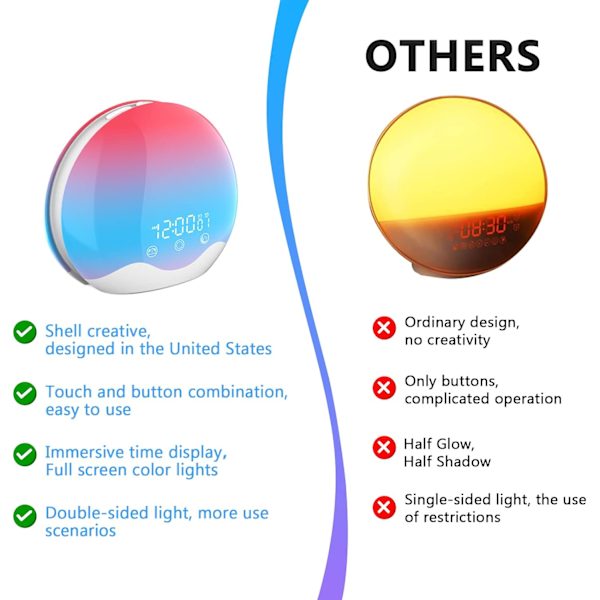 12:00

Shell creative, designed in the United States

Touch and button combination, easy to use

Immersive time display, Full screen color lights

Double-sided light, more use scenarios

OTHERS

08:30

Ordinary design, no creativity

Only buttons, complicated operation

Half Glow, Half Shadow

Single-sided light, the use of restrictions